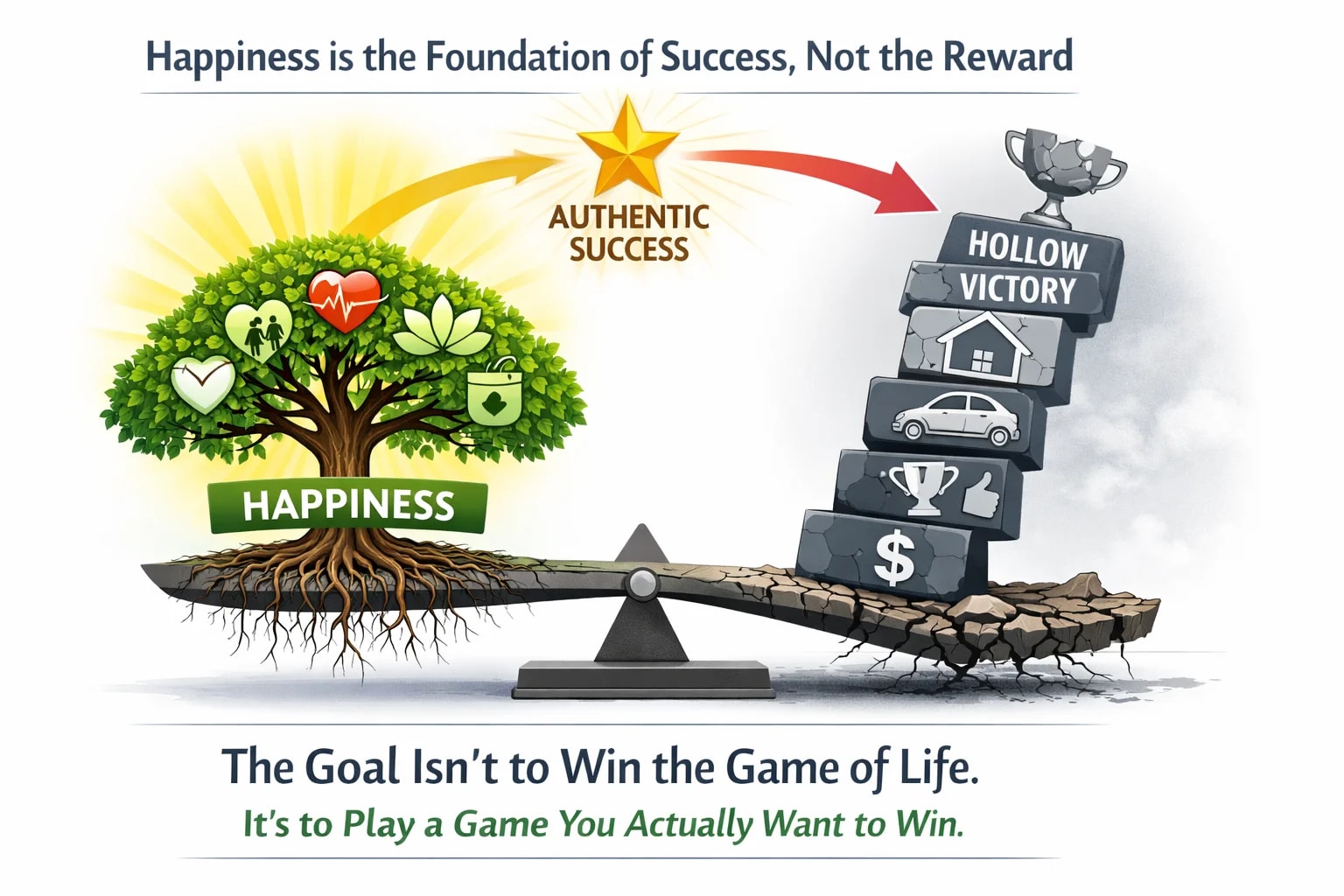 Happiness is the Foundation of Success, Not the Reward

AUTHENTIC SUCCESS

HOLLOW VICTORY

$

HAPPINESS

The Goal Isn't to Win the Game of Life.

It's to Play a Game You Actually Want to Win.